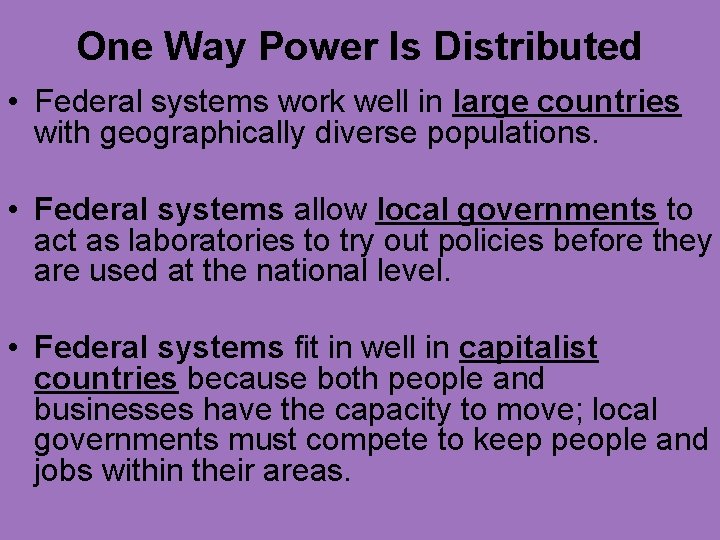 One Way Power Is Distributed

• Federal systems work well in large countries with geographically diverse populations.

• Federal systems allow local governments to act as laboratories to try out policies before they are used at the national level.

• Federal systems fit in well in capitalist countries because both people and businesses have the capacity to move; local governments must compete to keep people and jobs within their areas.